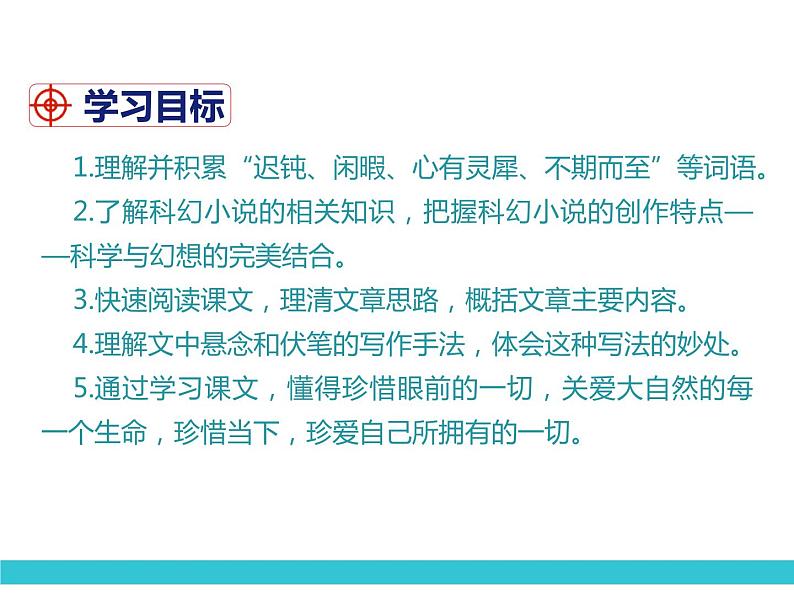 学习目标

1.理解并积累“迟钝、闲暇、心有灵犀、不期而至”等词语。

2.了解科幻小说的相关知识，把握科幻小说的创作特点——科学与幻想的完美结合。

3.快速阅读课文，理清文章思路，概括文章主要内容。

4.理解文中悬念和伏笔的写作手法，体会这种写法的妙处。

5.通过学习课文，懂得珍惜眼前的一切，关爱大自然的每一个生命，珍惜当下，珍爱自己所拥有的一切。